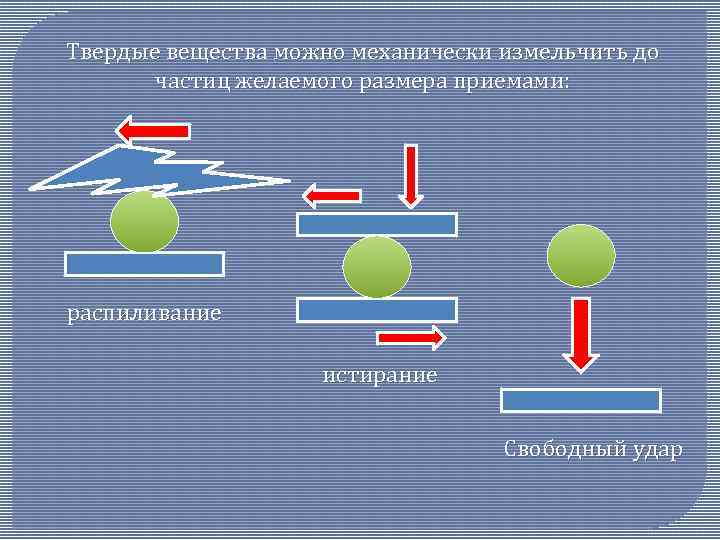 Твердые вещества можно механически измельчить до частиц желаемого размера приемами:

распиливание

истирание

Свободный удар